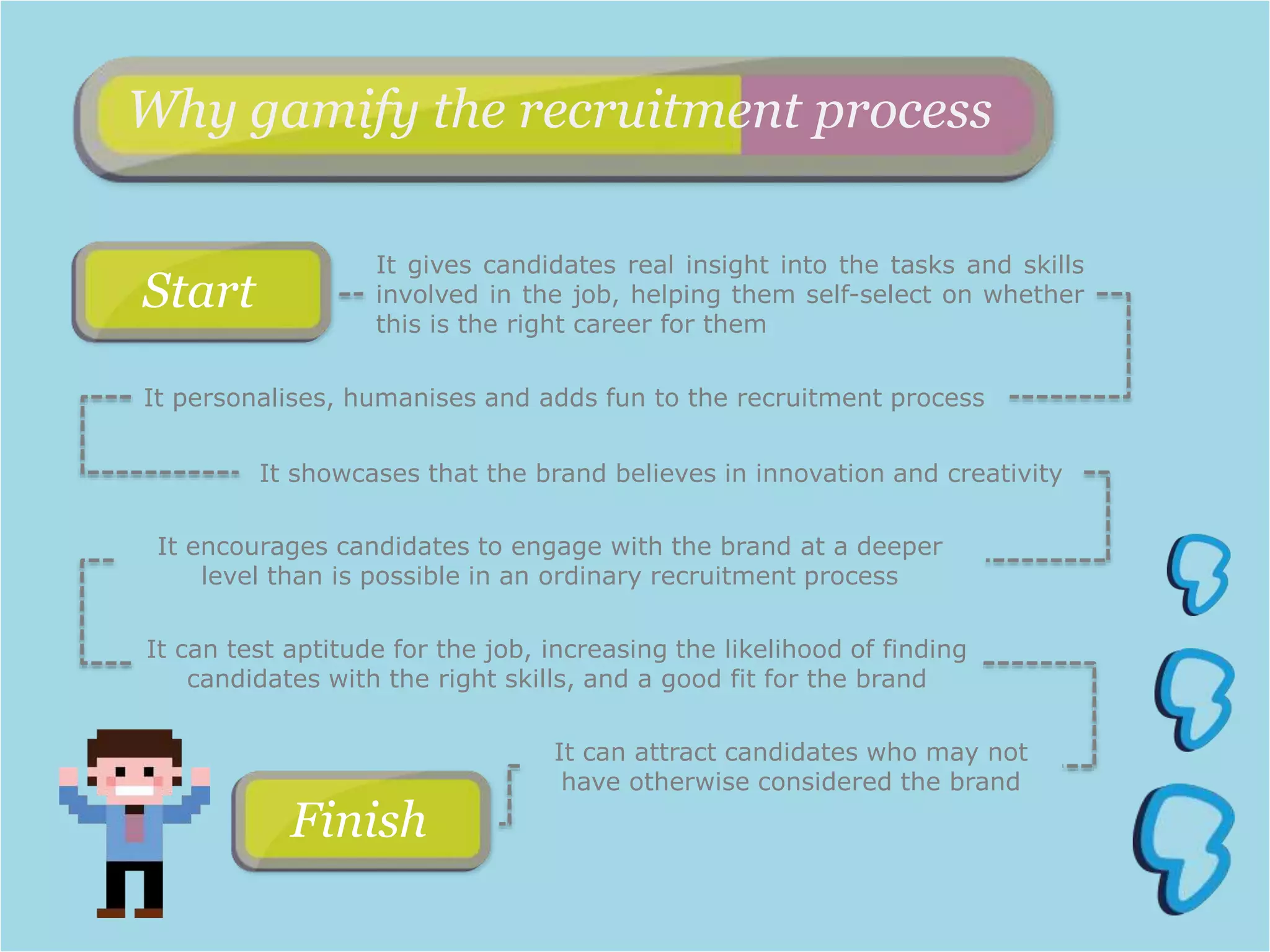 Why gamify the recruitment process

Start

It gives candidates real insight into the tasks and skills involved in the job, helping them self-select on whether this is the right career for them

It personalises, humanises and adds fun to the recruitment process

It showcases that the brand believes in innovation and creativity

It encourages candidates to engage with the brand at a deeper level than is possible in an ordinary recruitment process

It can test aptitude for the job, increasing the likelihood of finding candidates with the right skills, and a good fit for the brand

It can attract candidates who may not have otherwise considered the brand

Finish